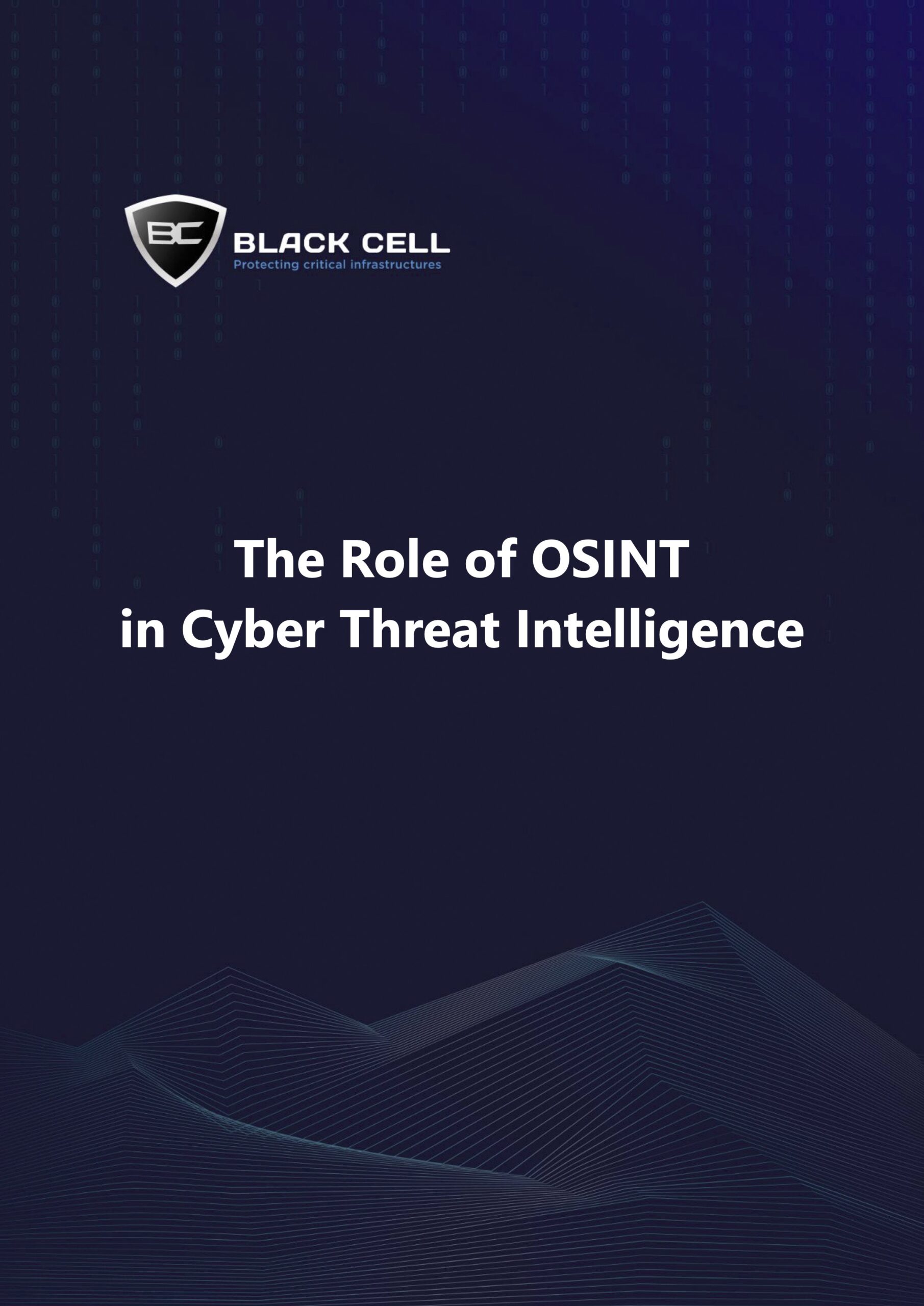 BC
BLACK CELL
Protecting critical infrastructures

The Role of OSINT in Cyber Threat Intelligence